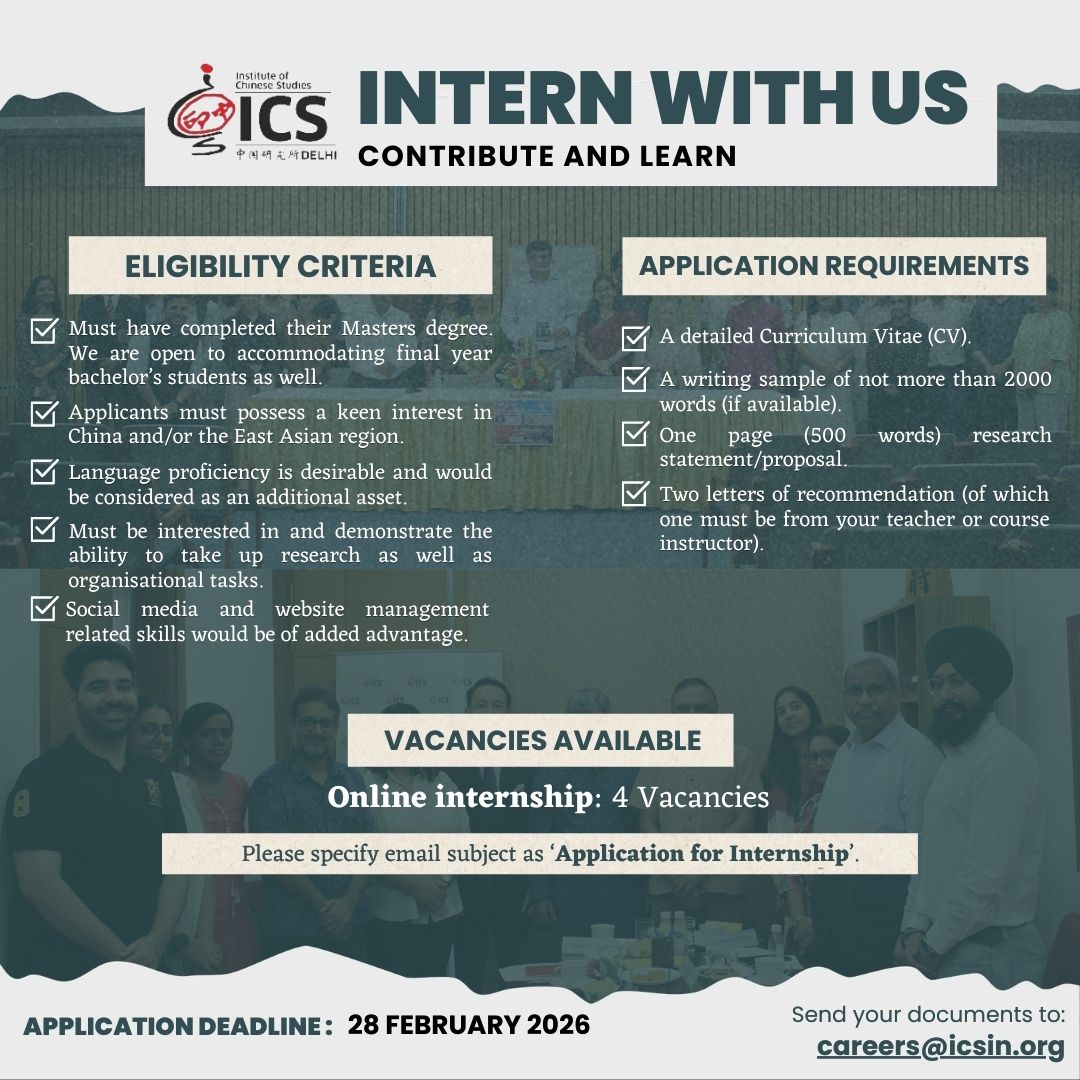 Institute of Chinese Studies
ICS
中国研究所 DELHI

INTERN WITH US
CONTRIBUTE AND LEARN

ELIGIBILITY CRITERIA

Must have completed their Masters degree. We are open to accommodating final year bachelor's students as well.

Applicants must possess a keen interest in China and/or the East Asian region.

Language proficiency is desirable and would be considered as an additional asset.

Must be interested in and demonstrate the ability to take up research as well as organisational tasks.

Social media and website management related skills would be of added advantage.

APPLICATION REQUIREMENTS

A detailed Curriculum Vitae (CV).

A writing sample of not more than 2000 words (if available).

One page (500 words) research statement/proposal.

Two letters of recommendation (of which one must be from your teacher or course instructor).

VACANCIES AVAILABLE

Online internship: 4 Vacancies

Please specify email subject as 'Application for Internship'.

APPLICATION DEADLINE: 28 FEBRUARY 2026

Send your documents to:
careers@icsin.org